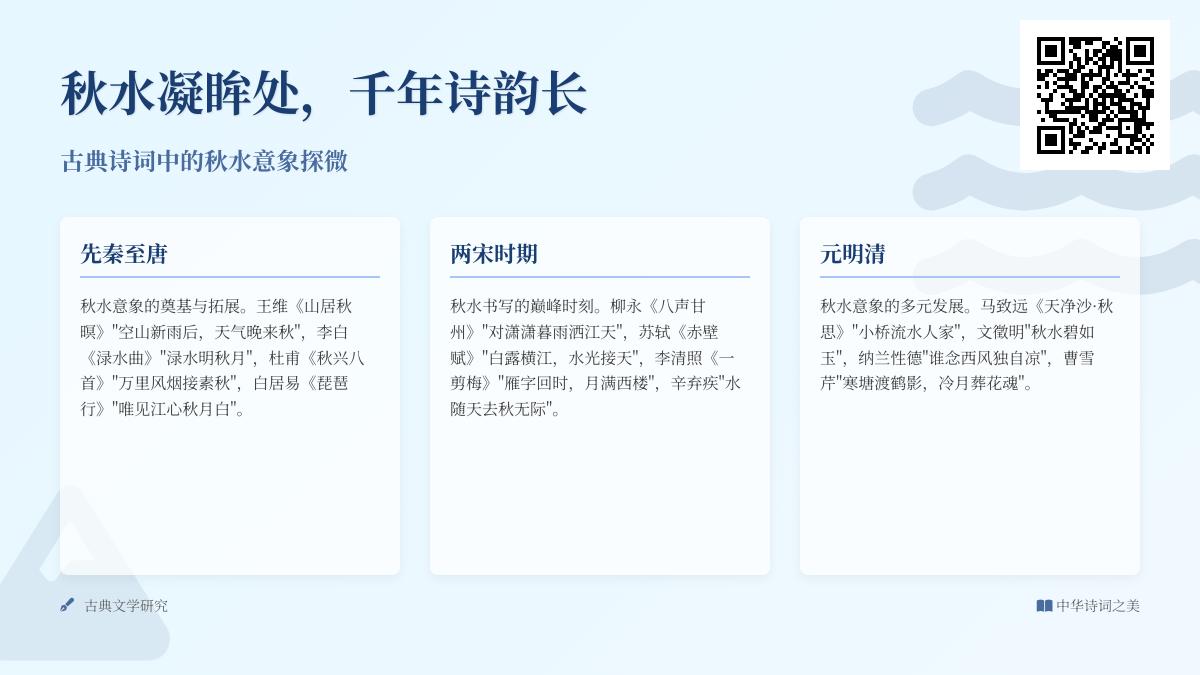 秋水凝眸处，千年诗韵长

古典诗词中的秋水意象探微

先秦至唐

秋水意象的奠基与拓展。王维《山居秋暝》"空山新雨后，天气晚来秋"，李白《渌水曲》"渌水明秋月"，杜甫《秋兴八首》"万里风烟接素秋"，白居易《琵琶行》"唯见江心秋月白"。

两宋时期

秋水书写的巅峰时刻。柳永《八声甘州》"对潇潇暮雨洒江天"，苏轼《赤壁赋》"白露横江，水光接天"，李清照《一剪梅》"雁字回时，月满西楼"，辛弃疾"水随天去秋无际"。

元明清

秋水意象的多元发展。马致远《天净沙·秋思》"小桥流水人家"，文徵明"秋水碧如玉"，纳兰性德"谁念西风独自凉"，曹雪芹"寒塘渡鹤影，冷月葬花魂"。

古典文学研究

中华诗词之美